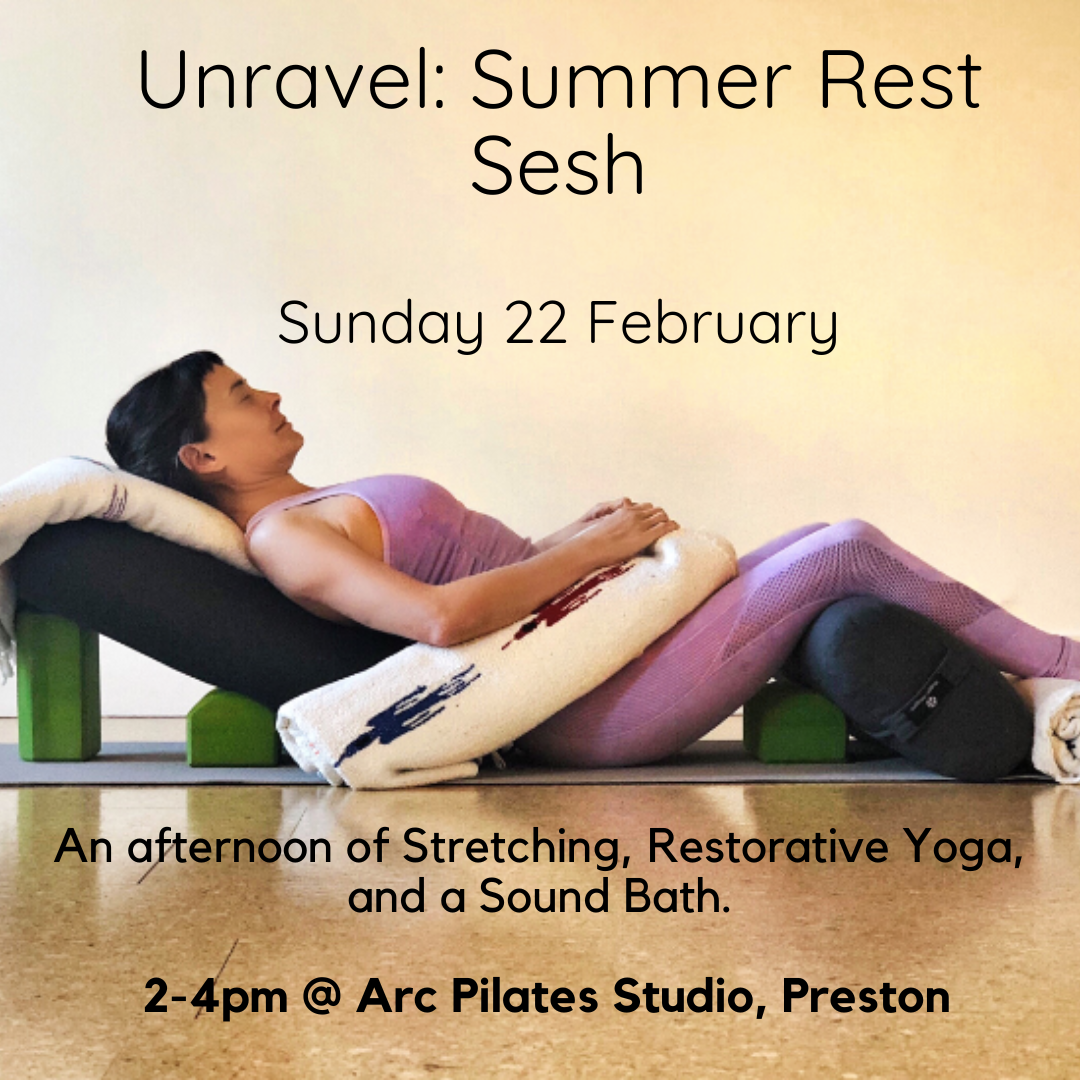 Unravel: Summer Rest Sesh

Sunday 22 February

An afternoon of Stretching, Restorative Yoga, and a Sound Bath.

2-4pm @ Arc Pilates Studio, Preston